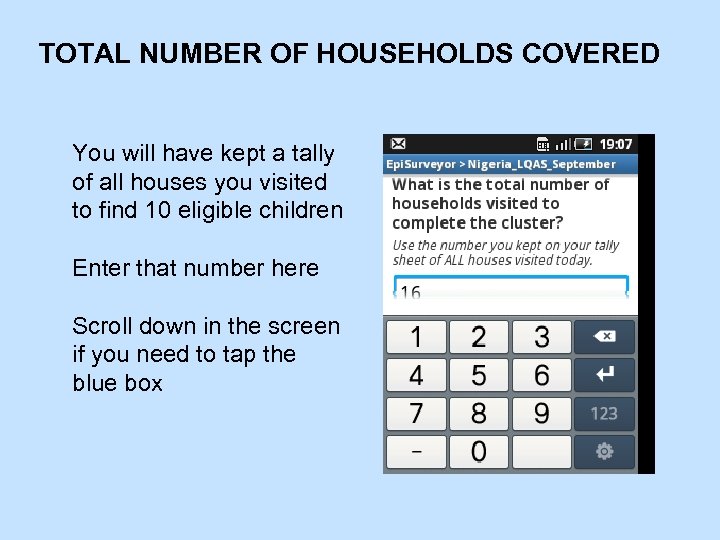 TOTAL NUMBER OF HOUSEHOLDS COVERED

You will have kept a tally of all houses you visited to find 10 eligible children

Enter that number here

Scroll down in the screen if you need to tap the blue box

19:07

EpiSurveyor > Nigeria_LQAS_September

What is the total number of households visited to complete the cluster?

Use the number you kept on your tally sheet of ALL houses visited today.

16

1 2 3
4 5 6
7 8 9 123
- 0